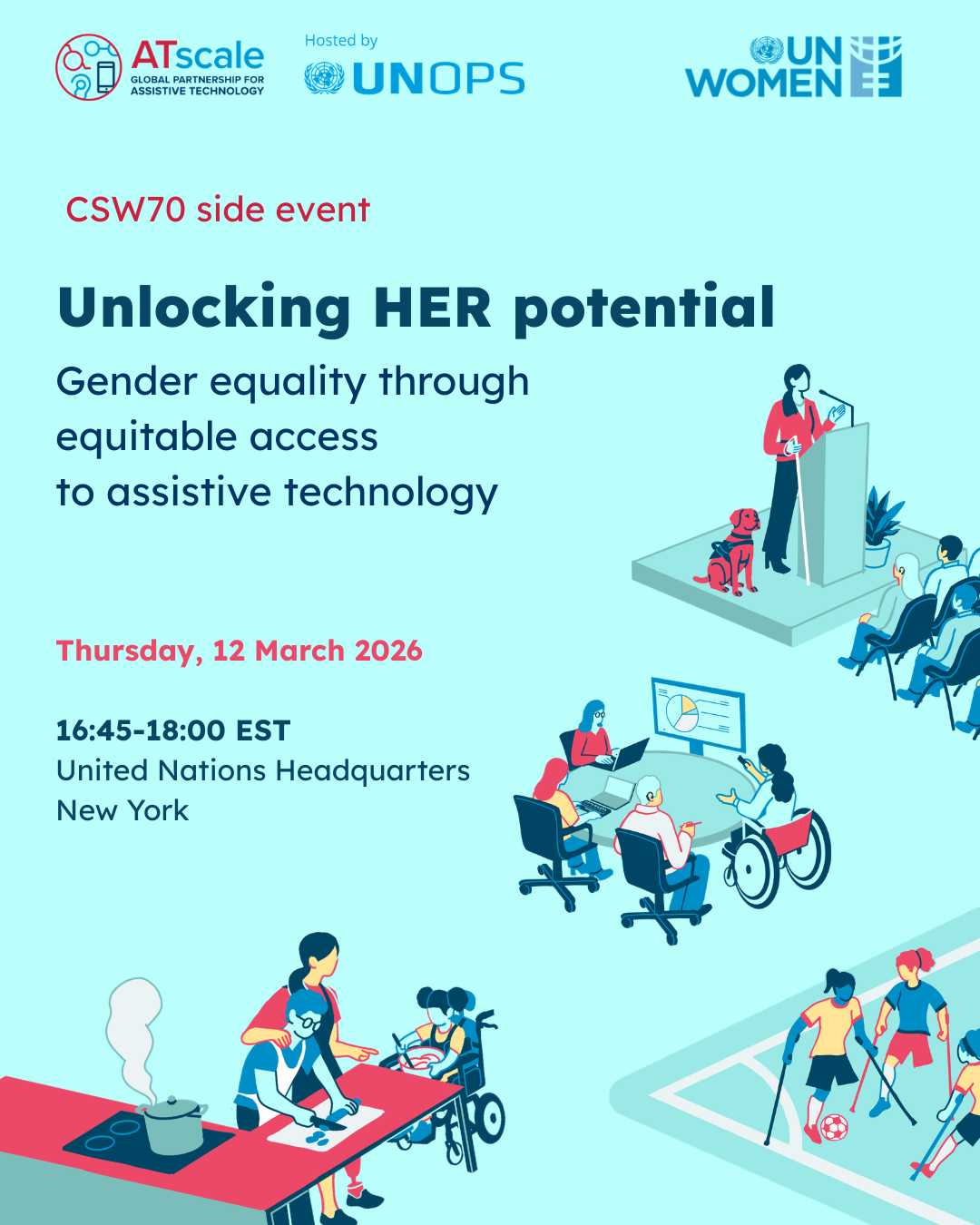 ATscale
GLOBAL PARTNERSHIP FOR ASSISTIVE TECHNOLOGY

Hosted by
UNOPS

UN WOMEN

CSW70 side event

Unlocking HER potential

Gender equality through equitable access to assistive technology

Thursday, 12 March 2026

16:45-18:00 EST
United Nations Headquarters
New York